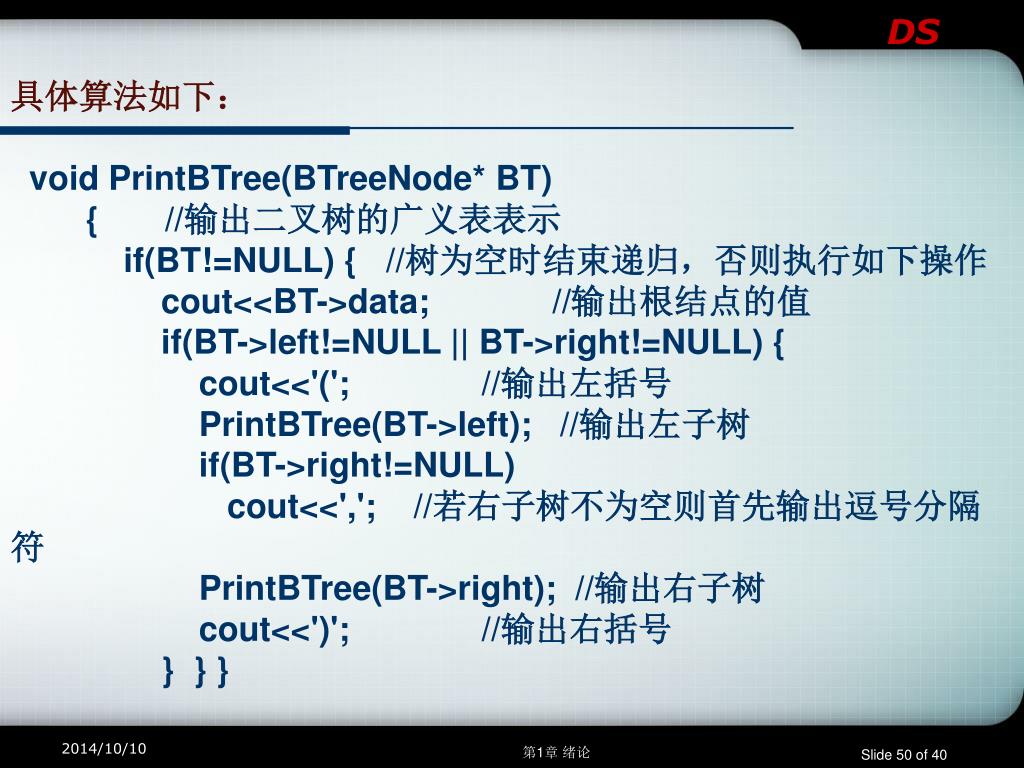 DS

具体算法如下：

void PrintBTree(BTreeNode* BT)
{ //输出二叉树的广义表表示
if(BT!=NULL) { //树为空时结束递归，否则执行如下操作
cout<<BT->data; //输出根结点的值
if(BT->left!=NULL || BT->right!=NULL) {
cout<<'('; //输出左括号
PrintBTree(BT->left); //输出左子树
if(BT->right!=NULL)
cout<<','; //若右子树不为空则首先输出逗号分隔符
PrintBTree(BT->right); //输出右子树
cout<<')'; //输出右括号
} } }

2014/10/10

第1章 绪论

Slide 50 of 40